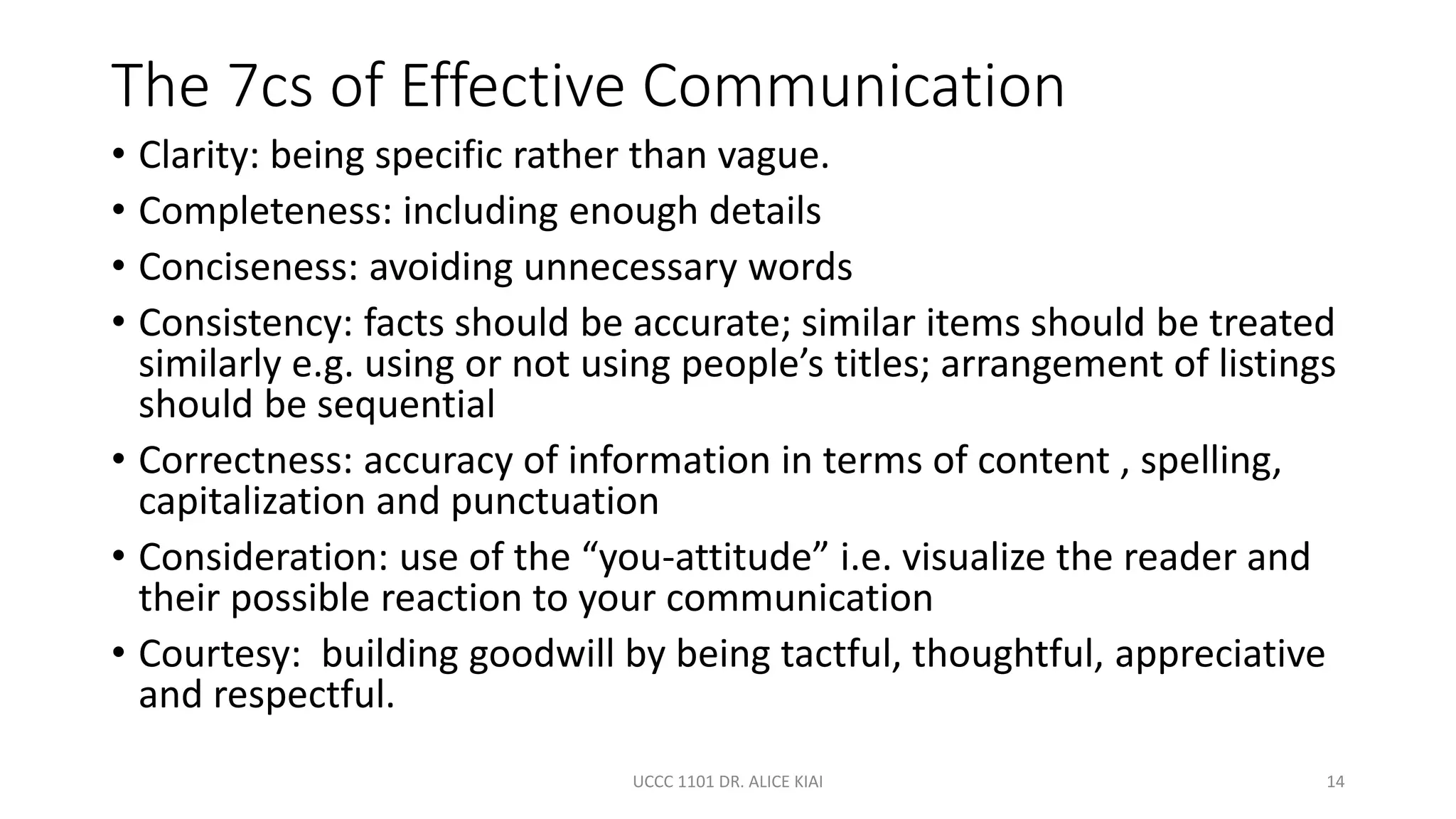 The 7cs of Effective Communication

• Clarity: being specific rather than vague.
• Completeness: including enough details
• Conciseness: avoiding unnecessary words
• Consistency: facts should be accurate; similar items should be treated similarly e.g. using or not using people's titles; arrangement of listings should be sequential
• Correctness: accuracy of information in terms of content , spelling, capitalization and punctuation
• Consideration: use of the "you-attitude" i.e. visualize the reader and their possible reaction to your communication
• Courtesy: building goodwill by being tactful, thoughtful, appreciative and respectful.

UCCC 1101 DR. ALICE KIAI

14